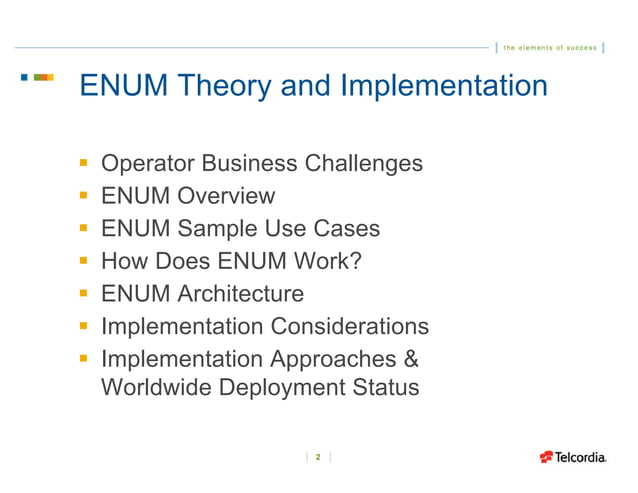 the elements of success

ENUM Theory and Implementation

- Operator Business Challenges
- ENUM Overview
- ENUM Sample Use Cases
- How Does ENUM Work?
- ENUM Architecture
- Implementation Considerations
- Implementation Approaches & Worldwide Deployment Status

2

Telcordia.